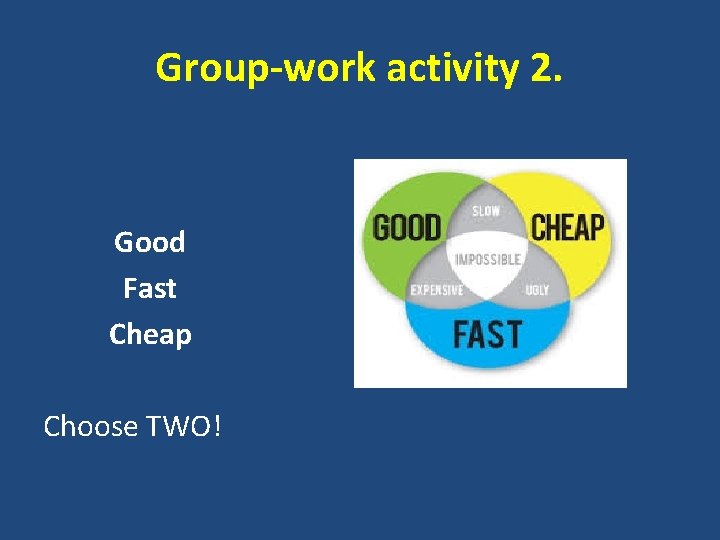 Group-work activity 2.

Good
Fast
Cheap

Choose TWO!

GOOD
SLOW
CHEAP
IMPOSSIBLE
EXPENSIVE
UGLY
FAST